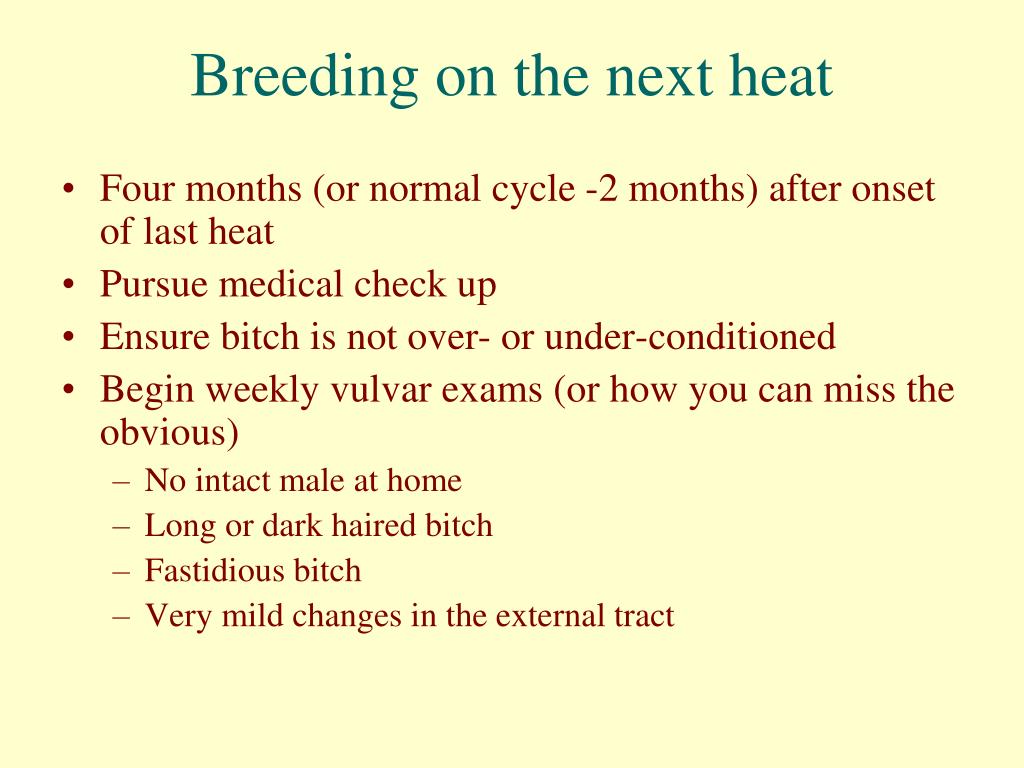 Breeding on the next heat

• Four months (or normal cycle -2 months) after onset of last heat
• Pursue medical check up
• Ensure bitch is not over- or under-conditioned
• Begin weekly vulvar exams (or how you can miss the obvious)
  – No intact male at home
  – Long or dark haired bitch
  – Fastidious bitch
  – Very mild changes in the external tract